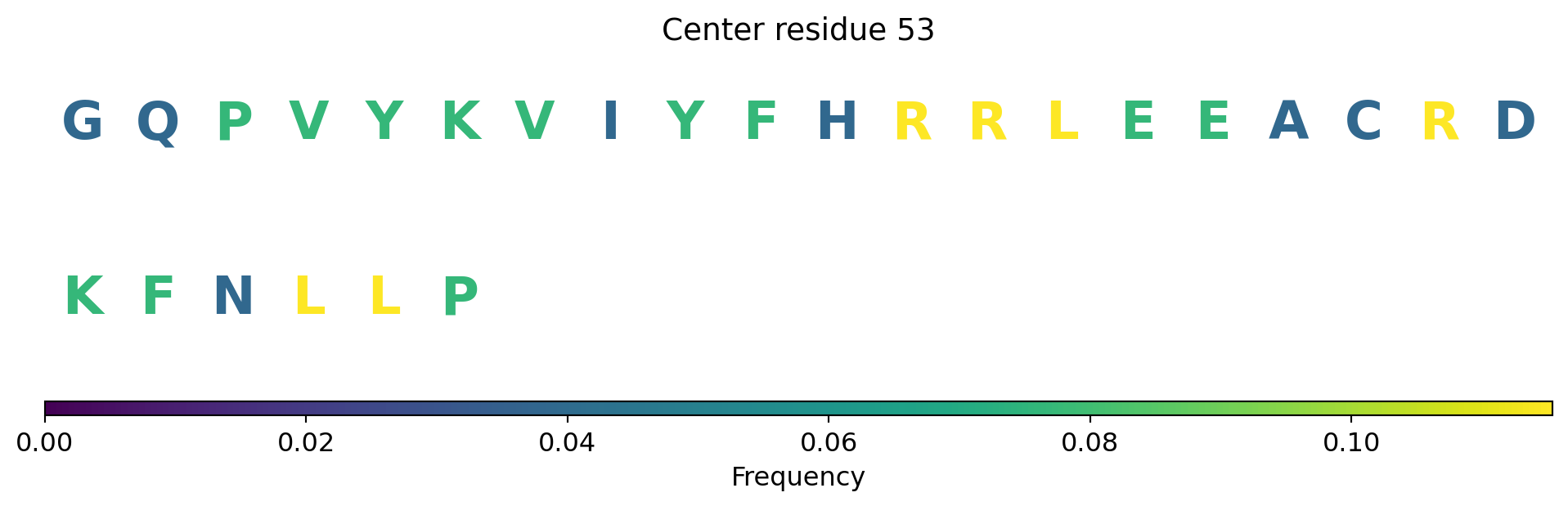 Center residue 53

G Q P V Y K V I Y F H R R L E E A C R D

K F N L L P

0.00 0.02 0.04 0.06 0.08 0.10

Frequency